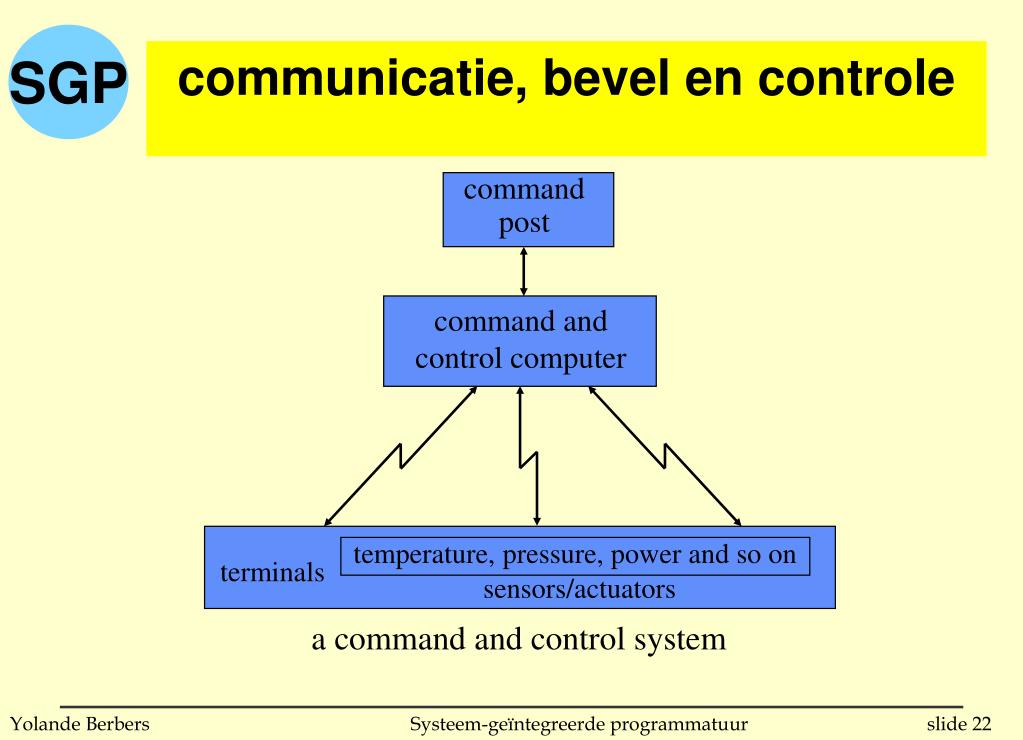 SGP

communicatie, bevel en controle

command post

command and control computer

terminals

temperature, pressure, power and so on

sensors/actuators

a command and control system

Yolande Berbers

Systeem-geïntegreerde programmatuur

slide 22